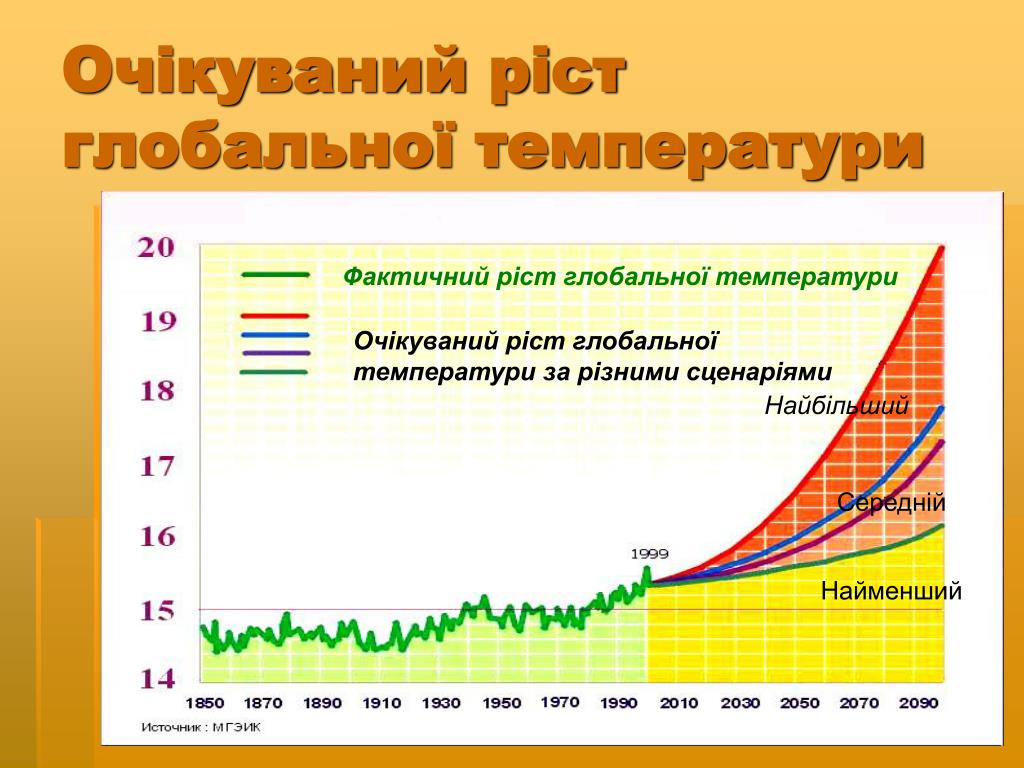 Очікуваний ріст глобальної температури

20
19
18
17
16
15
14

Фактичний ріст глобальної температури

Очікуваний ріст глобальної температури за різними сценаріями

Найбільший

Середній

Найменший

1999

1850 1870 1890 1910 1930 1950 1970 1990 2010 2030 2050 2070 2090

Источник : МГЭИК